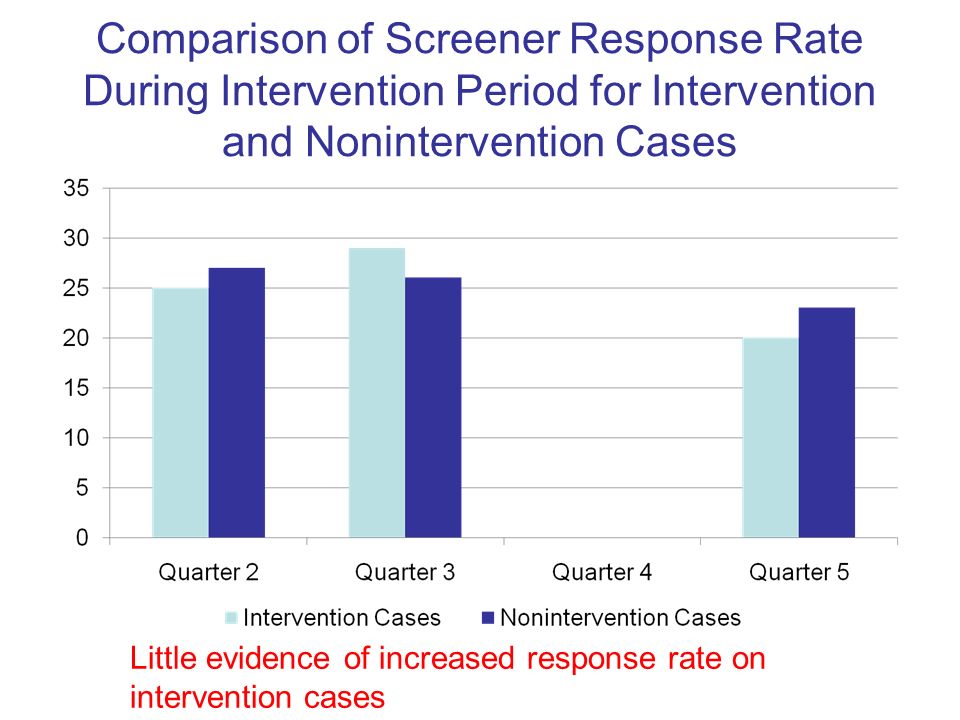 Comparison of Screener Response Rate During Intervention Period for Intervention and Nonintervention Cases

35
30
25
20
15
10
5
0

Quarter 2
Quarter 3
Quarter 4
Quarter 5

Intervention Cases
Nonintervention Cases

Little evidence of increased response rate on intervention cases